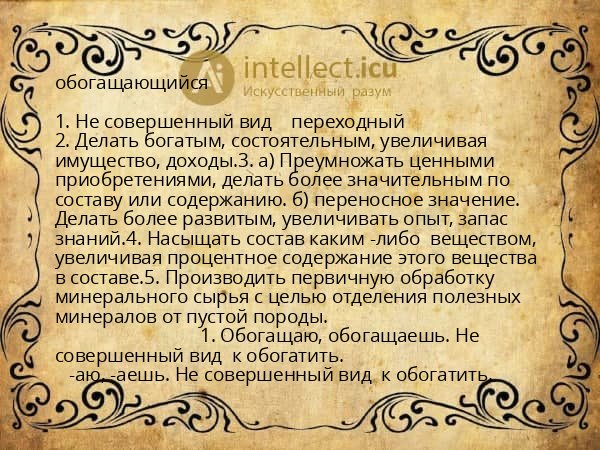 intellect.icu
Искусственный разум

обогащающийся

1. Не совершенный вид переходный
2. Делать богатым, состоятельным, увеличивая имущество, доходы.3. а) Преумножать ценными приобретениями, делать более значительным по составу или содержанию. б) переносное значение. Делать более развитым, увеличивать опыт, запас знаний.4. Насыщать состав каким -либо веществом, увеличивая процентное содержание этого вещества в составе.5. Производить первичную обработку минерального сырья с целью отделения полезных минералов от пустой породы.
1. Обогащаю, обогащаешь. Не совершенный вид к обогатить.
-аю, -аешь. Не совершенный вид к обогатить.